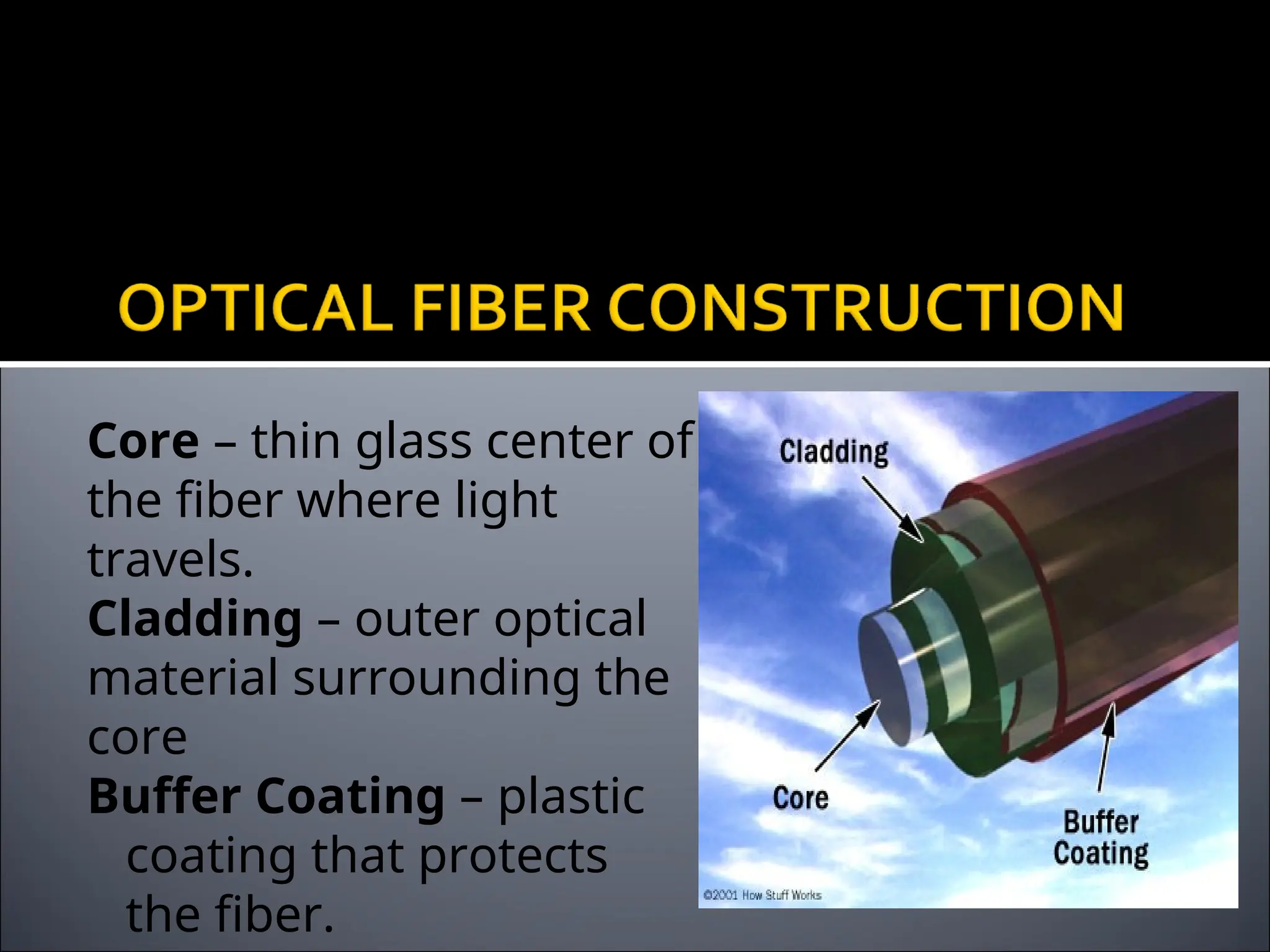 OPTICAL FIBER CONSTRUCTION

Core – thin glass center of the fiber where light travels.

Cladding – outer optical material surrounding the core

Buffer Coating – plastic coating that protects the fiber.

Cladding

Core

Buffer Coating

©2001 How Stuff Works